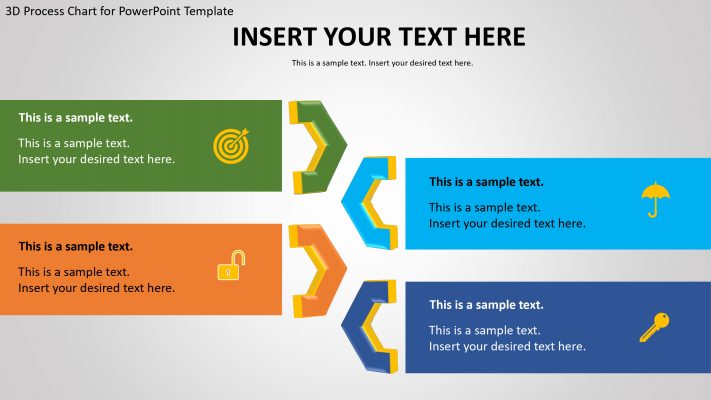 3D Process Chart for PowerPoint Template

INSERT YOUR TEXT HERE

This is a sample text. Insert your desired text here.

This is a sample text.

This is a sample text.
Insert your desired text here.

This is a sample text.

This is a sample text.
Insert your desired text here.

This is a sample text.

This is a sample text.
Insert your desired text here.

This is a sample text.

This is a sample text.
Insert your desired text here.